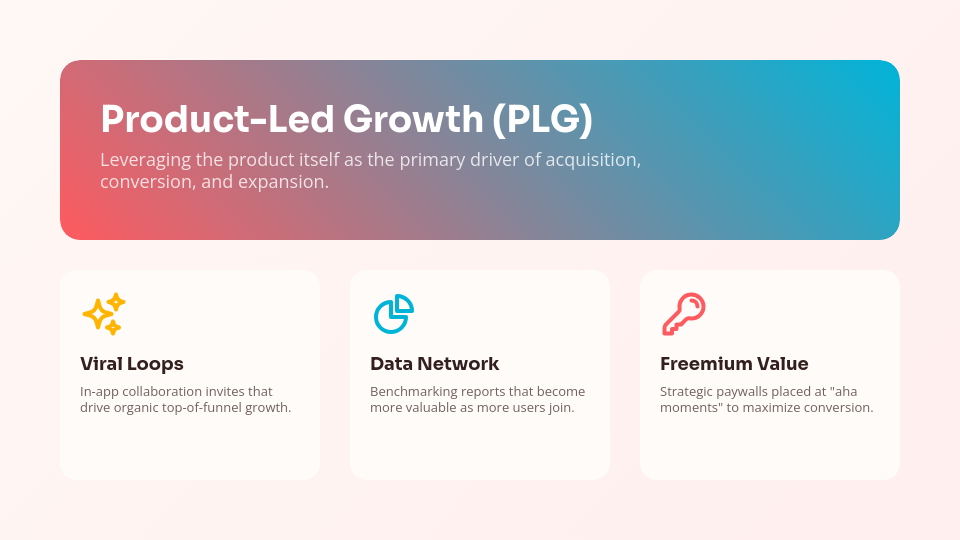 Product-Led Growth (PLG)

Leveraging the product itself as the primary driver of acquisition, conversion, and expansion.

Viral Loops

In-app collaboration invites that drive organic top-of-funnel growth.

Data Network

Benchmarking reports that become more valuable as more users join.

Freemium Value

Strategic paywalls placed at "aha moments" to maximize conversion.